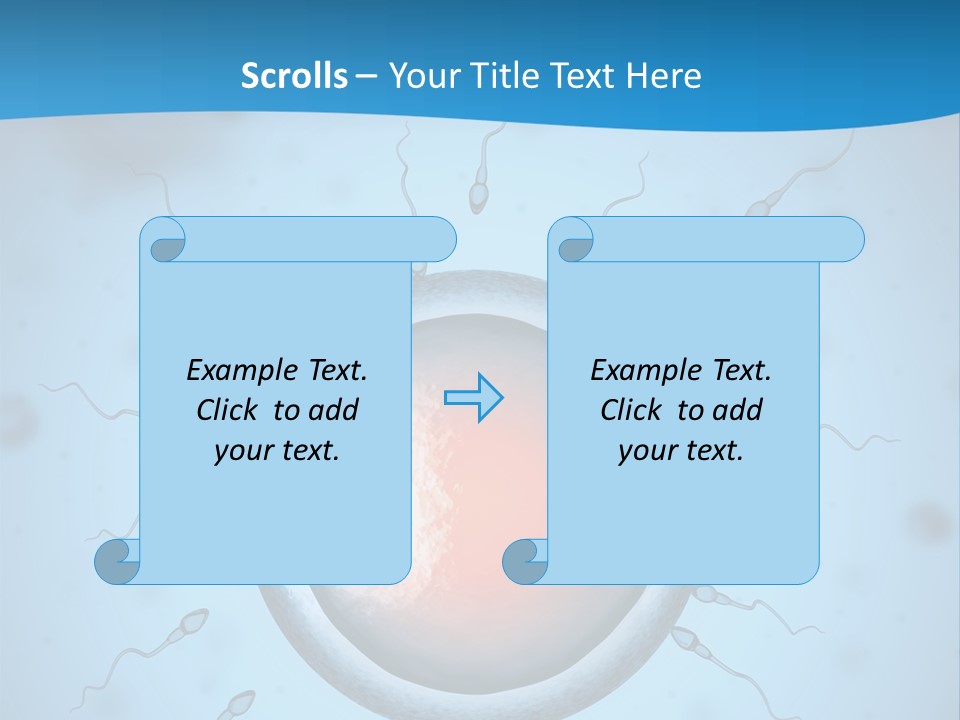 Scrolls – Your Title Text Here

Example Text. Click to add your text.

Example Text. Click to add your text.